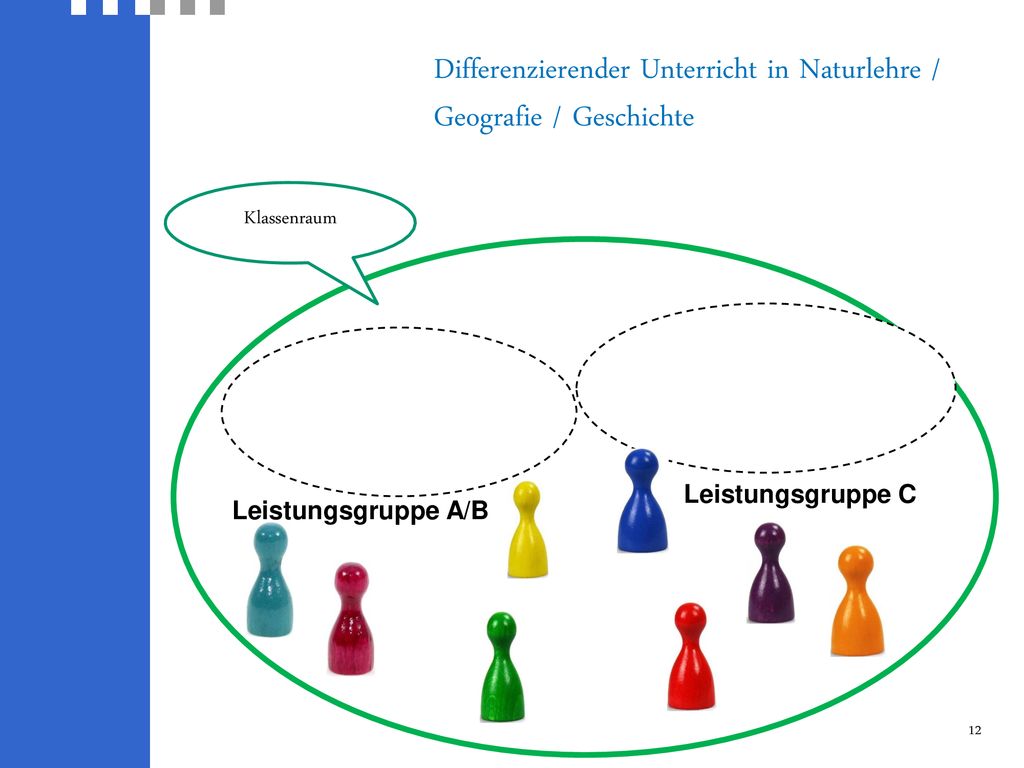 Differenzierender Unterricht in Naturlehre / Geografie / Geschichte

Klassenraum

Leistungsgruppe A/B

Leistungsgruppe C

12